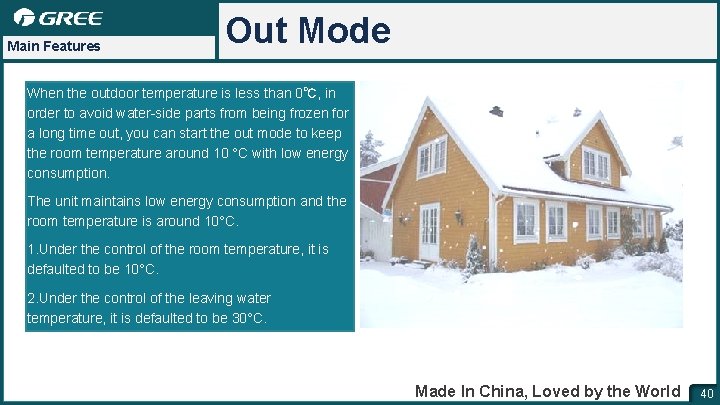 GREE

Main Features

Out Mode

When the outdoor temperature is less than 0℃, in order to avoid water-side parts from being frozen for a long time out, you can start the out mode to keep the room temperature around 10 °C with low energy consumption.

The unit maintains low energy consumption and the room temperature is around 10°C.

1.Under the control of the room temperature, it is defaulted to be 10°C.

2.Under the control of the leaving water temperature, it is defaulted to be 30°C.

Made In China, Loved by the World

40